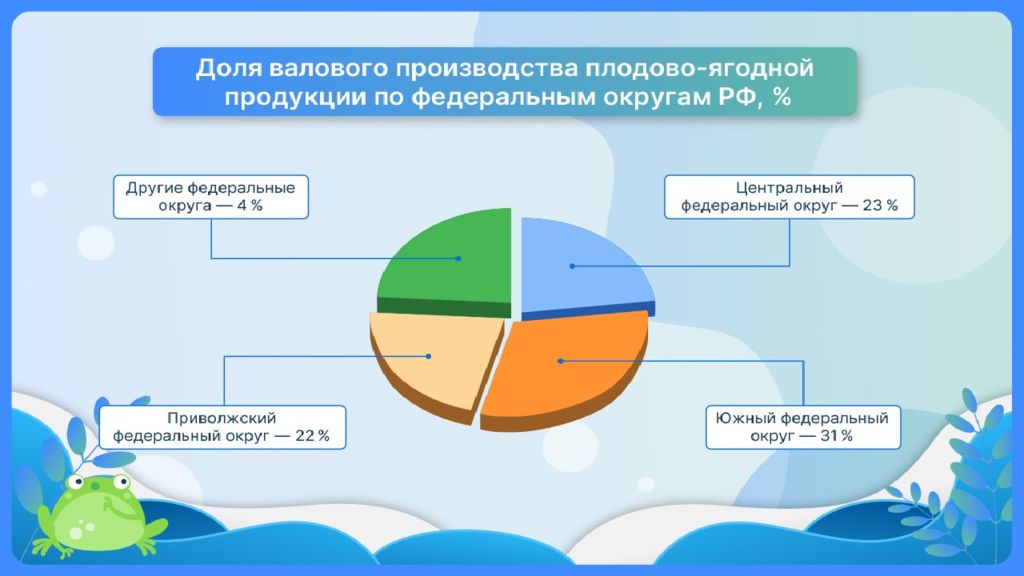 Доля валового производства плодово-ягодной продукции по федеральным округам РФ, %

Другие федеральные округа — 4 %

Центральный федеральный округ — 23 %

Приволжский федеральный округ — 22 %

Южный федеральный округ — 31 %